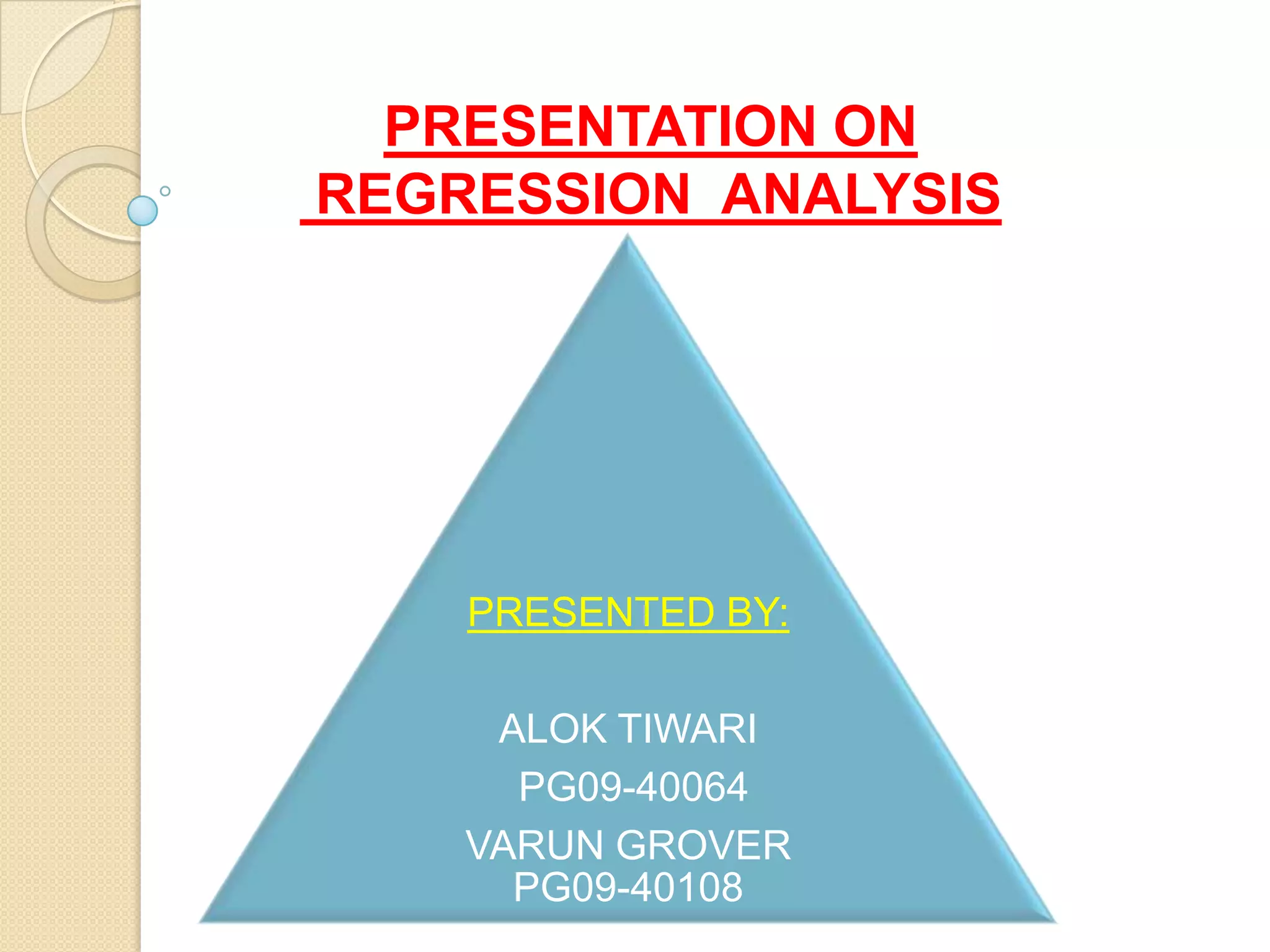 PRESENTATION ON REGRESSION ANALYSIS

PRESENTED BY:

ALOK TIWARI
PG09-40064
VARUN GROVER
PG09-40108